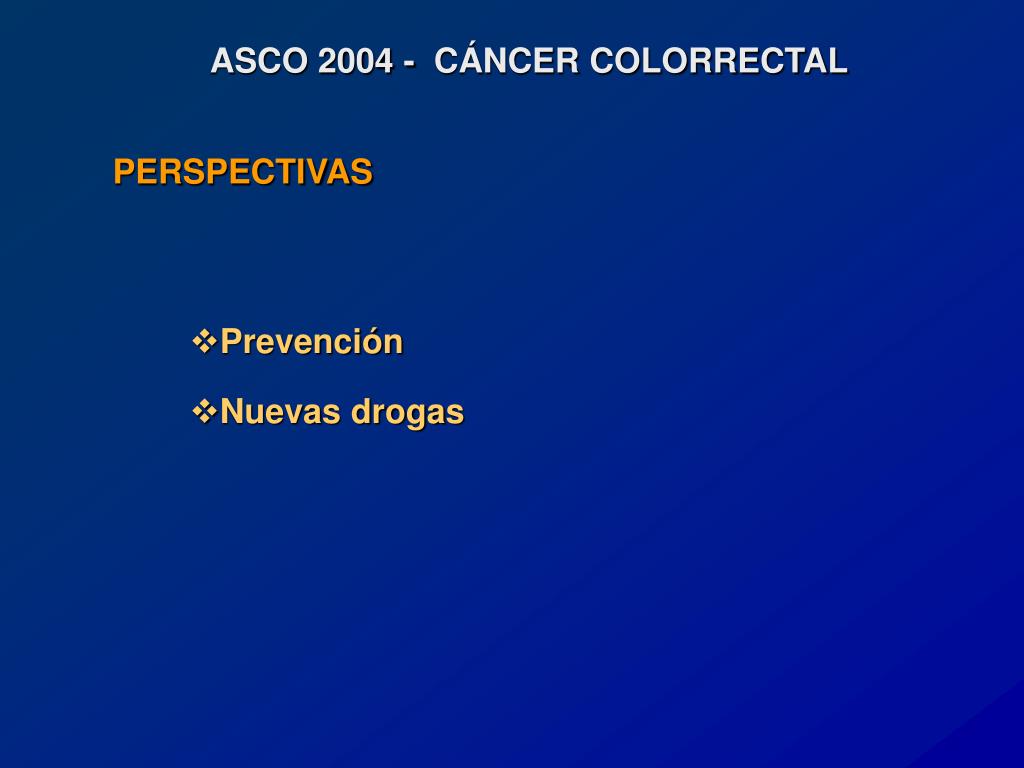 ASCO 2004 - CÁNCER COLORRECTAL

PERSPECTIVAS

❖Prevención

❖Nuevas drogas